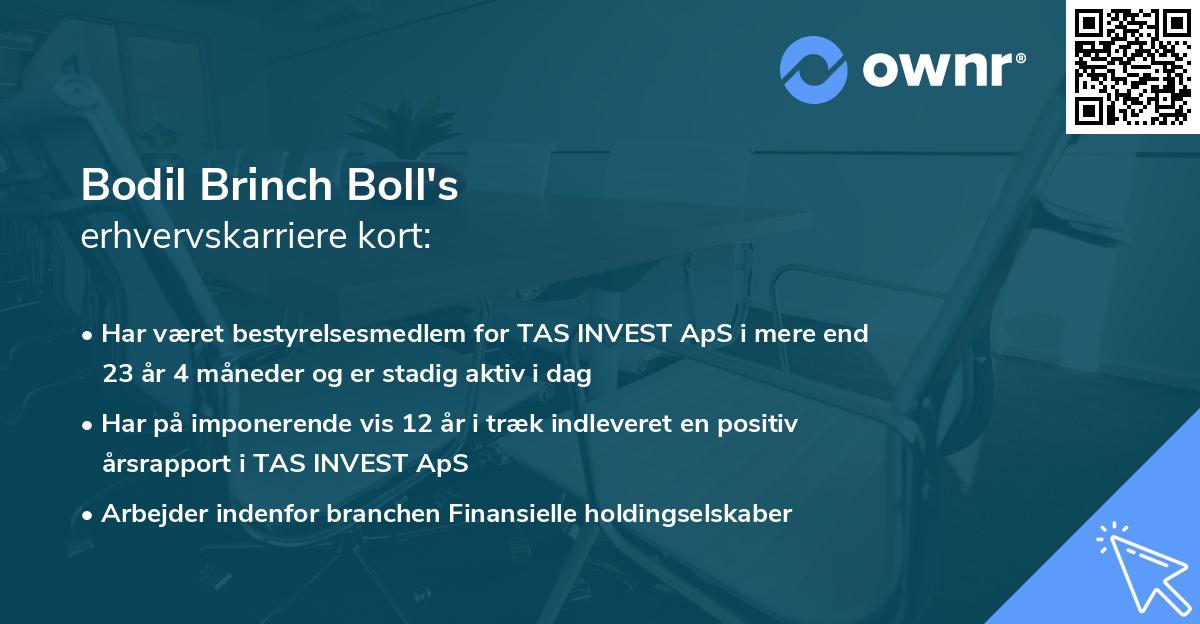 ownr®

Bodil Brinch Boll's
erhvervskarriere kort:

• Har været bestyrelsesmedlem for TAS INVEST ApS i mere end 23 år 4 måneder og er stadig aktiv i dag

• Har på imponerende vis 12 år i træk indleveret en positiv årsrapport i TAS INVEST ApS

• Arbejder indenfor branchen Finansielle holdingselskaber